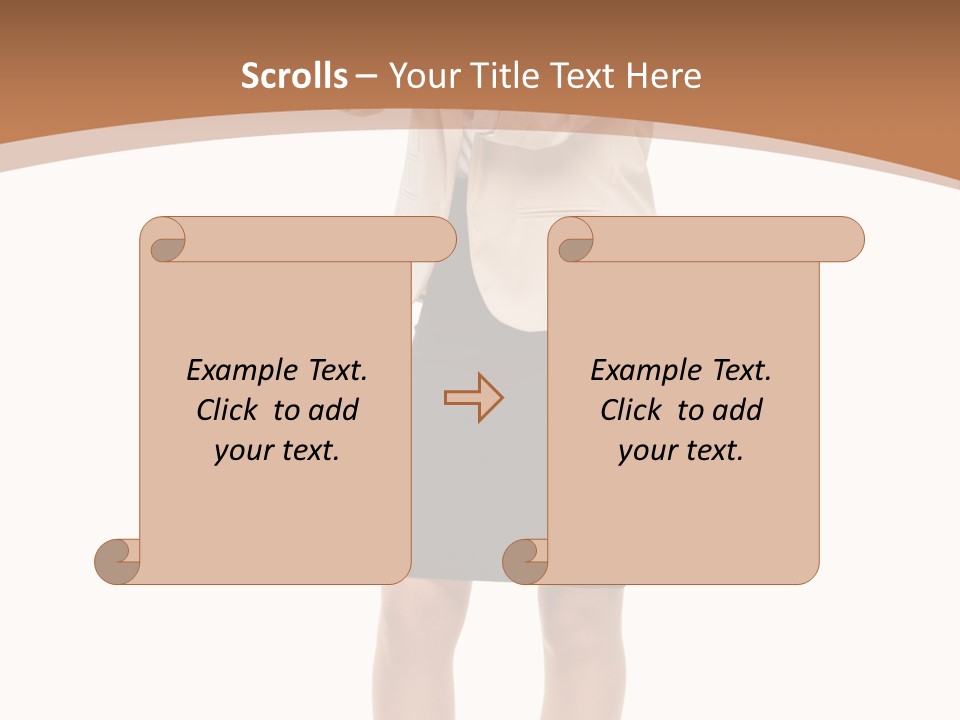 Scrolls – Your Title Text Here

Example Text. Click to add your text.

Example Text. Click to add your text.